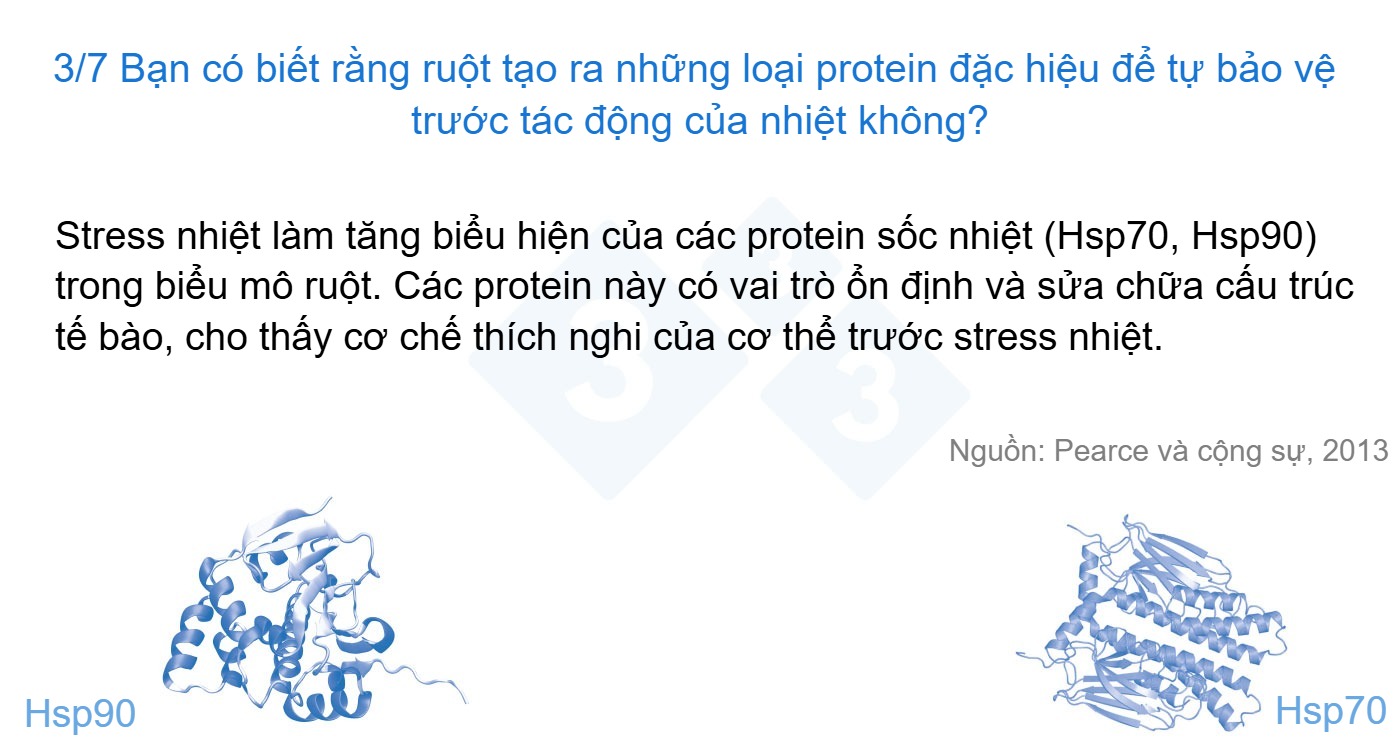 3/7 Bạn có biết rằng ruột tạo ra những loại protein đặc hiệu để tự bảo vệ trước tác động của nhiệt không?

Stress nhiệt làm tăng biểu hiện của các protein sốc nhiệt (Hsp70, Hsp90) trong biểu mô ruột. Các protein này có vai trò ổn định và sửa chữa cấu trúc tế bào, cho thấy cơ chế thích nghi của cơ thể trước stress nhiệt.

Nguồn: Pearce và cộng sự, 2013

Hsp90

Hsp70